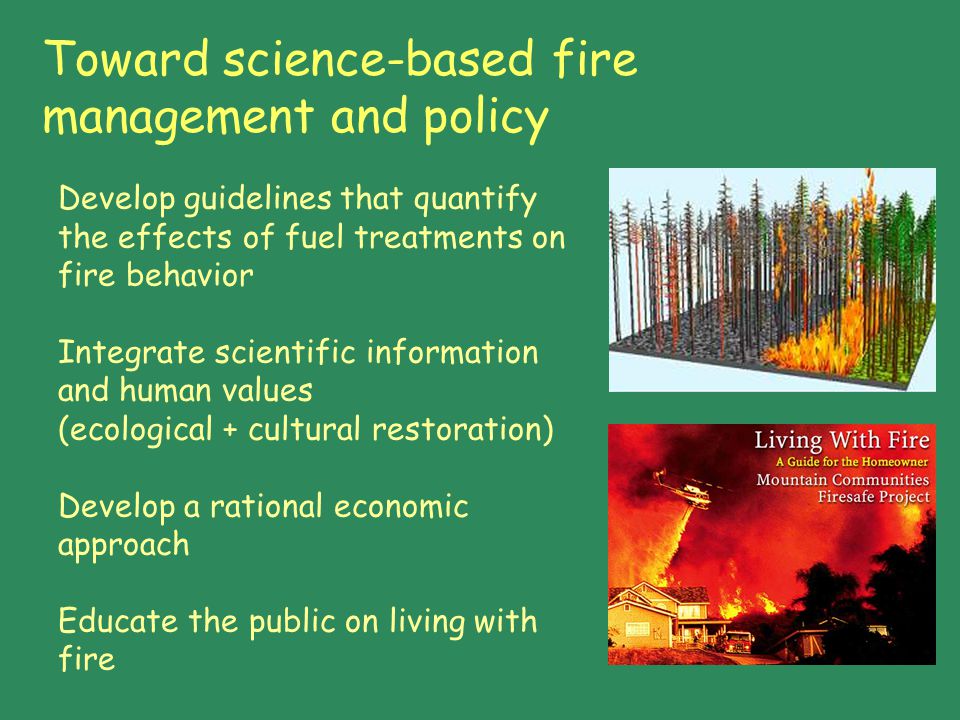 Toward science-based fire management and policy

Develop guidelines that quantify the effects of fuel treatments on fire behavior

Integrate scientific information and human values
(ecological + cultural restoration)

Develop a rational economic approach

Educate the public on living with fire

Living With Fire
A Guide for the Homeowner
Mountain Communities
Firesafe Project